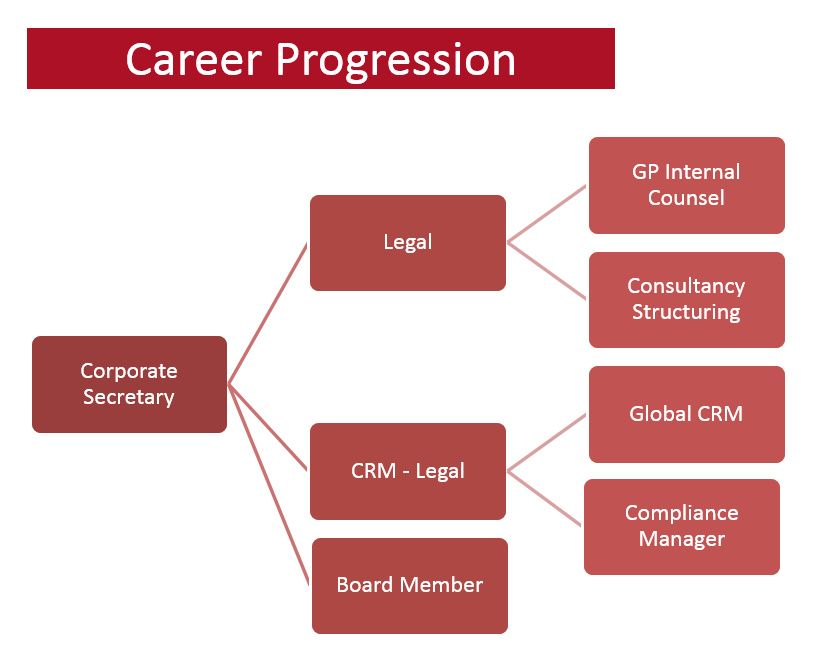 Career Progression

Corporate Secretary

Legal

GP Internal Counsel

Consultancy Structuring

CRM - Legal

Global CRM

Compliance Manager

Board Member